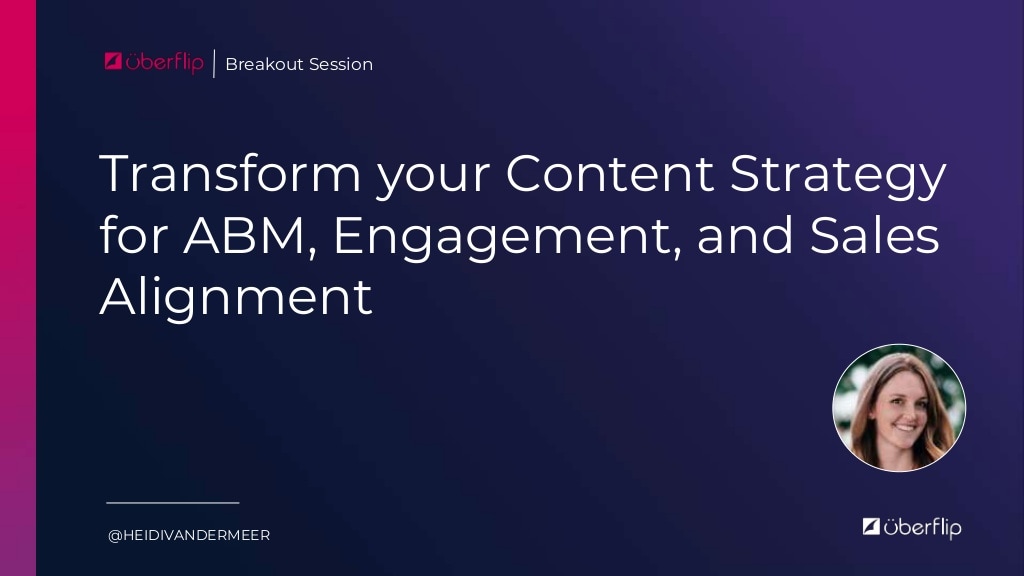 überflip | Breakout Session

Transform your Content Strategy for ABM, Engagement, and Sales Alignment

@HEIDIVANDERMEER

überflip